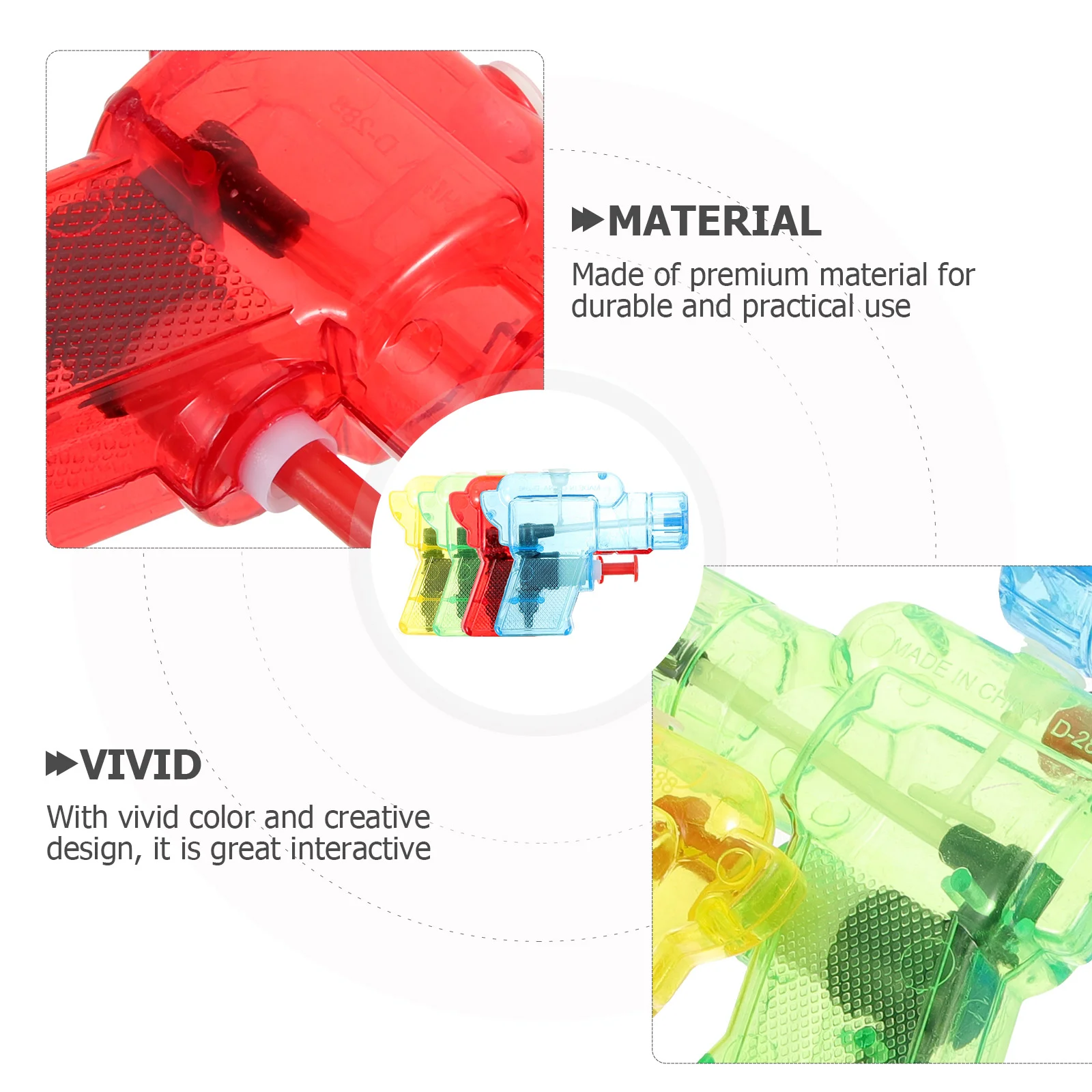 MATERIAL
Made of premium material for durable and practical use

VIVID
With vivid color and creative design, it is great interactive

MADE IN CHINA
D-28